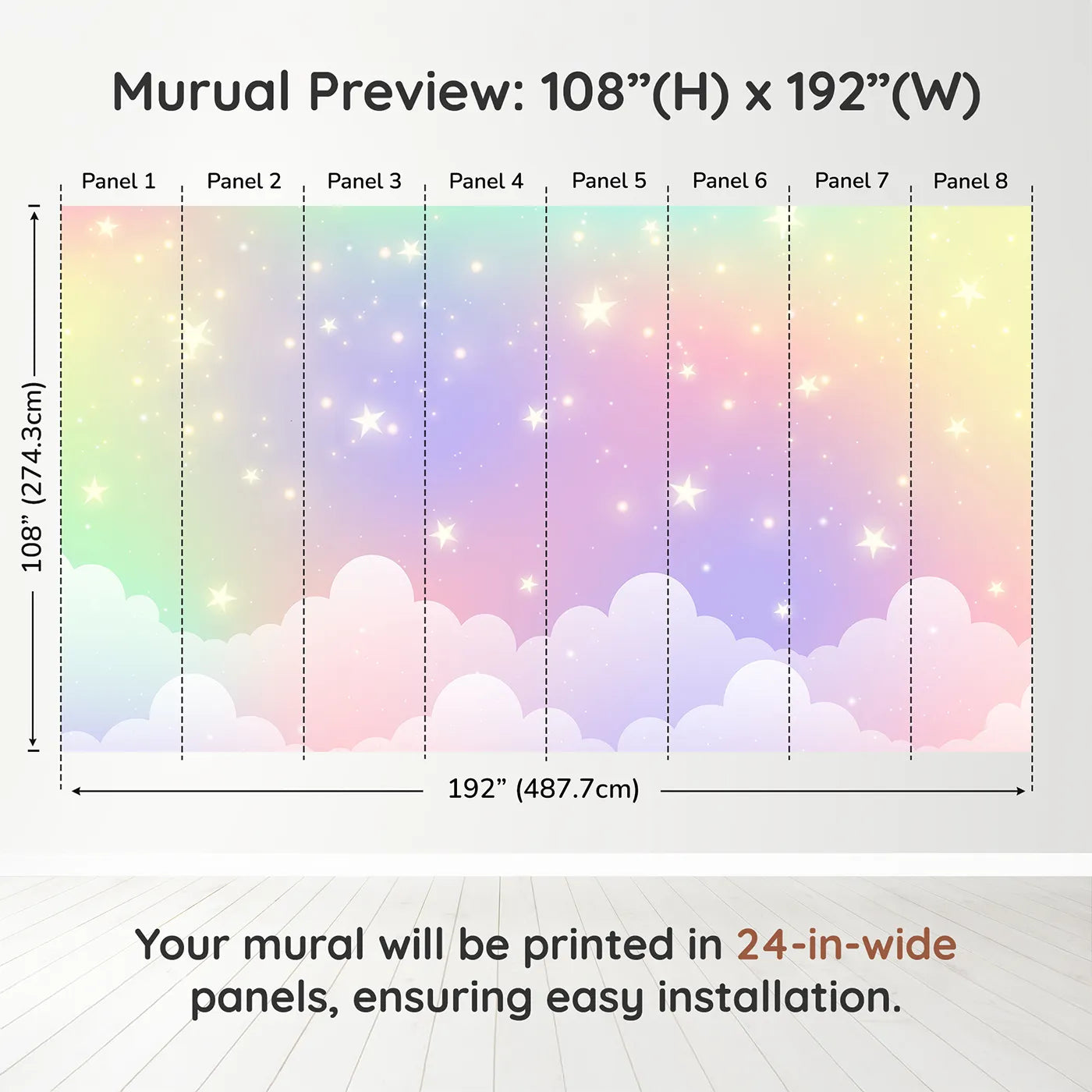 Murual Preview: 108”(H) x 192”(W)

Panel 1 Panel 2 Panel 3 Panel 4 Panel 5 Panel 6 Panel 7 Panel 8

108” (274.3cm)

192” (487.7cm)

Your mural will be printed in 24-in-wide panels, ensuring easy installation.